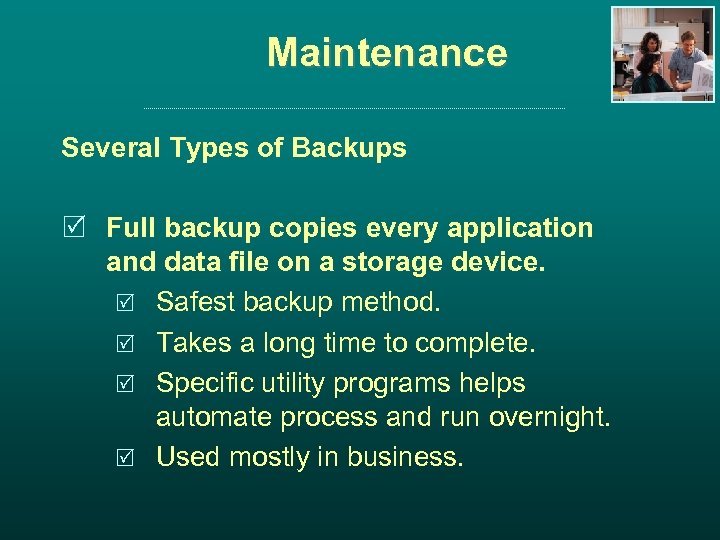 Maintenance

Several Types of Backups

☑ Full backup copies every application and data file on a storage device.

☑ Safest backup method.

☑ Takes a long time to complete.

☑ Specific utility programs helps automate process and run overnight.

☑ Used mostly in business.